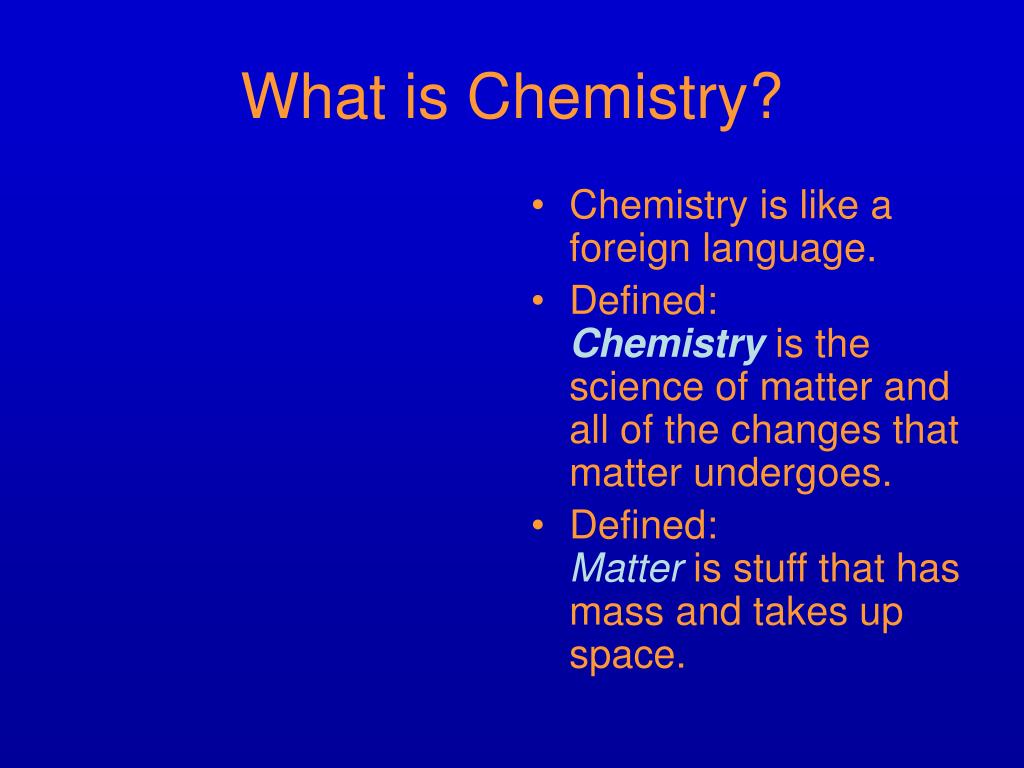 What is Chemistry?

• Chemistry is like a foreign language.
• Defined:
Chemistry is the science of matter and all of the changes that matter undergoes.
• Defined:
Matter is stuff that has mass and takes up space.